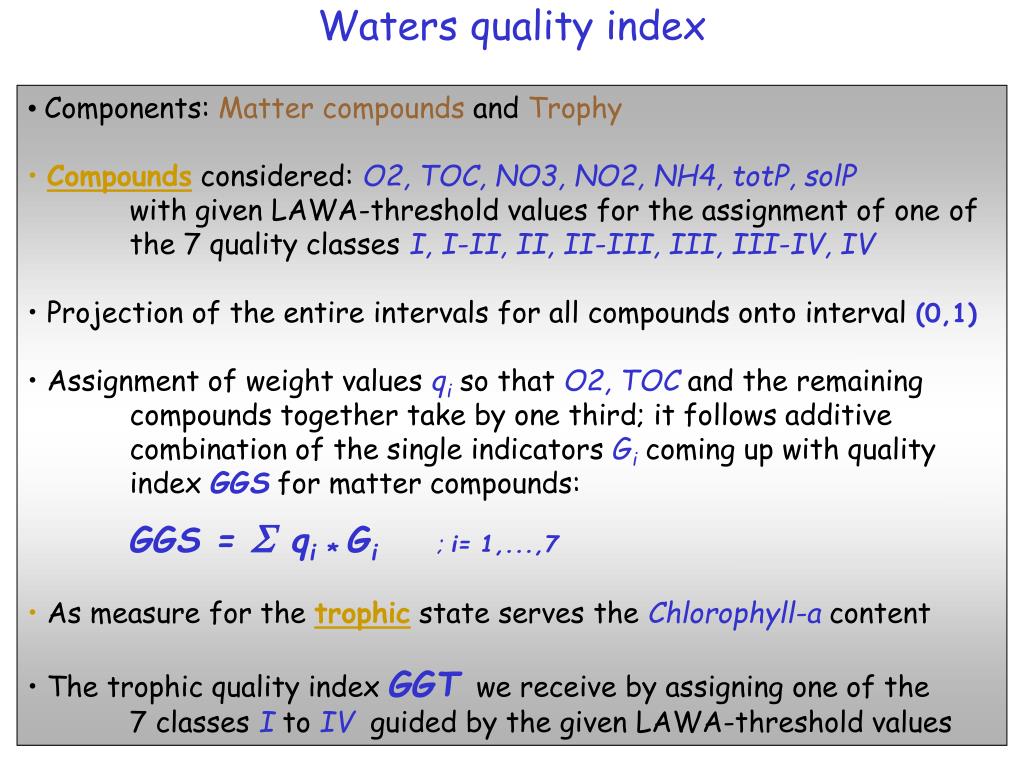 Waters quality index

• Components: Matter compounds and Trophy

• Compounds considered: O2, TOC, NO3, NO2, NH4, totP, solP with given LAWA-threshold values for the assignment of one of the 7 quality classes I, I-II, II, II-III, III, III-IV, IV

• Projection of the entire intervals for all compounds onto interval (0,1)

• Assignment of weight values $q_i$ so that O2, TOC and the remaining compounds together take by one third; it follows additive combination of the single indicators $G_i$ coming up with quality index GGS for matter compounds:

$GGS = \Sigma\ q_i * G_i$ ; i= 1,...,7

• As measure for the trophic state serves the Chlorophyll-a content

• The trophic quality index GGT we receive by assigning one of the 7 classes I to IV guided by the given LAWA-threshold values